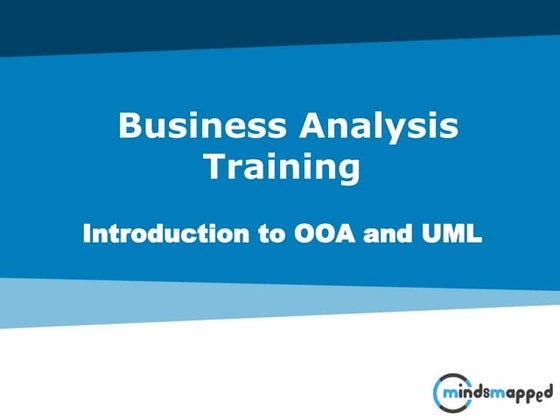 Business Analysis Training

Introduction to OOA and UML

mindsmapped